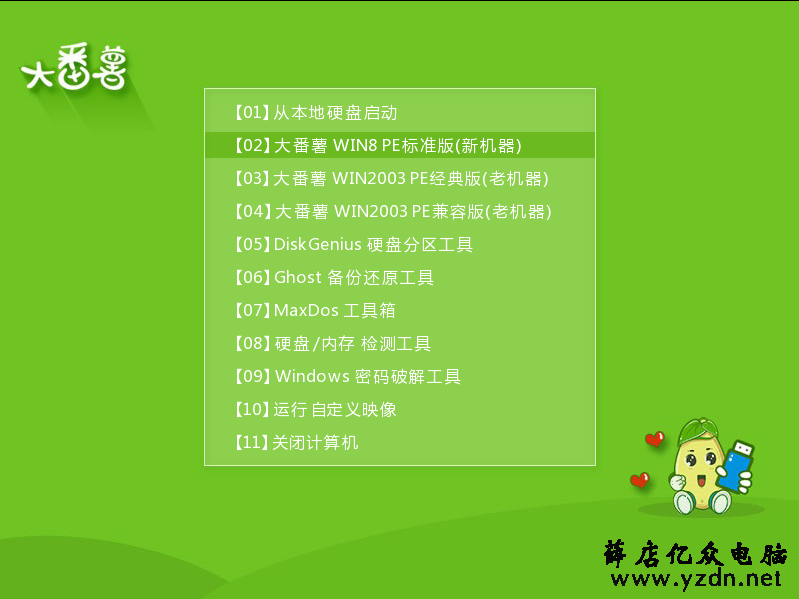 大番薯

【01】从本地硬盘启动
【02】大番薯 WIN8 PE标准版(新机器)
【03】大番薯 WIN2003 PE经典版(老机器)
【04】大番薯 WIN2003 PE兼容版(老机器)
【05】DiskGenius 硬盘分区工具
【06】Ghost 备份还原工具
【07】MaxDos 工具箱
【08】硬盘/内存 检测工具
【09】Windows 密码破解工具
【10】运行 自定义映像
【11】关闭计算机

薛店亿众电脑
www.yzdn.net